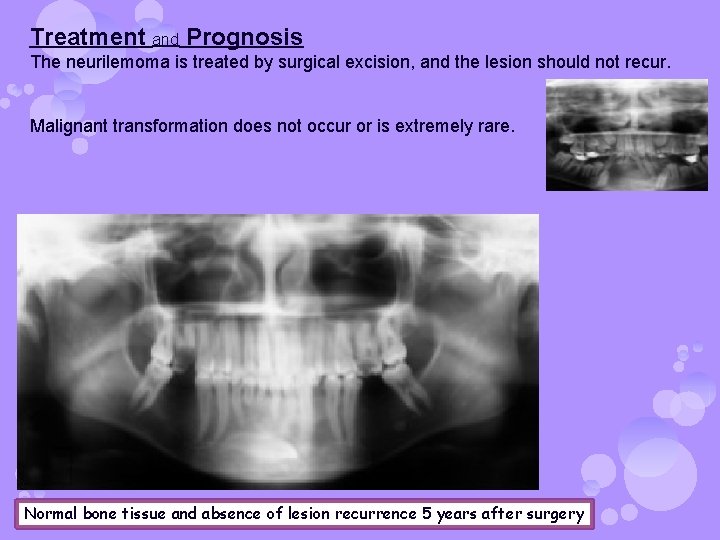 Treatment and Prognosis
The neurilemoma is treated by surgical excision, and the lesion should not recur.

Malignant transformation does not occur or is extremely rare.

Normal bone tissue and absence of lesion recurrence 5 years after surgery